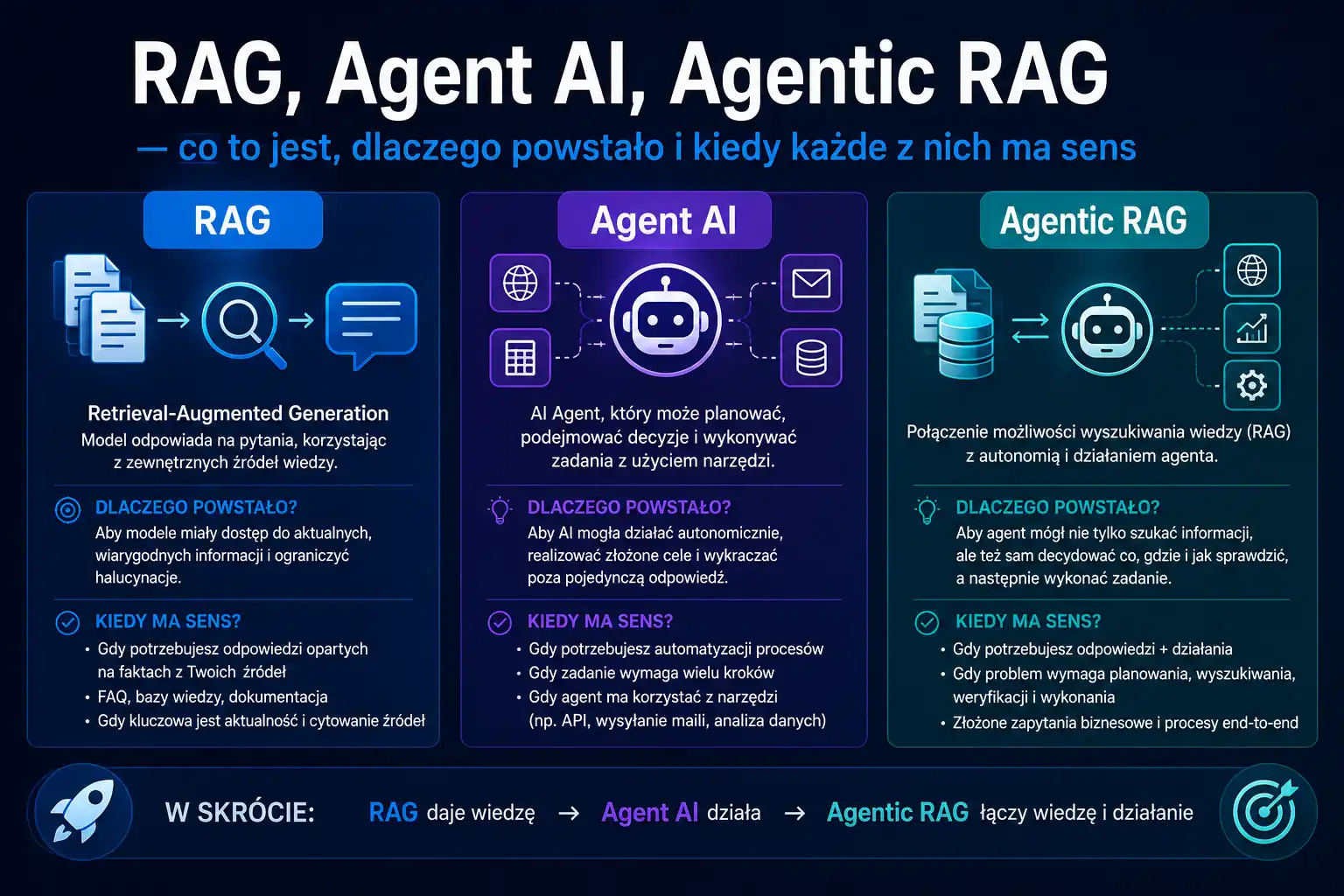 RAG, Agent AI, Agentic RAG

— co to jest, dlaczego powstało i kiedy każde z nich ma sens

RAG

Retrieval-Augmented Generation
Model odpowiada na pytania, korzystając z zewnętrznych źródeł wiedzy.

DLACZEGO POWSTAŁO?
Aby modele miały dostęp do aktualnych, wiarygodnych informacji i ograniczyć halucynacje.

KIEDY MA SENS?
• Gdy potrzebujesz odpowiedzi opartych na faktach z Twoich źródeł
• FAQ, bazy wiedzy, dokumentacja
• Gdy kluczowa jest aktualność i cytowanie źródeł

Agent AI

AI Agent, który może planować, podejmować decyzje i wykonywać zadania z użyciem narzędzi.

DLACZEGO POWSTAŁO?
Aby AI mogła działać autonomicznie, realizować złożone cele i wykraczać poza pojedynczą odpowiedź.

KIEDY MA SENS?
• Gdy potrzebujesz automatyzacji procesów
• Gdy zadanie wymaga wielu kroków
• Gdy agent ma korzystać z narzędzi (np. API, wysyłanie maili, analiza danych)

Agentic RAG

Połączenie możliwości wyszukiwania wiedzy (RAG) z autonomią i działaniem agenta.

DLACZEGO POWSTAŁO?
Aby agent mógł nie tylko szukać informacji, ale też sam decydować co, gdzie i jak sprawdzić, a następnie wykonać zadanie.

KIEDY MA SENS?
• Gdy potrzebujesz odpowiedzi + działania
• Gdy problem wymaga planowania, wyszukiwania, weryfikacji i wykonania
• Złożone zapytania biznesowe i procesy end-to-end

W SKRÓCIE: RAG daje wiedzę → Agent AI działa → Agentic RAG łączy wiedzę i działanie